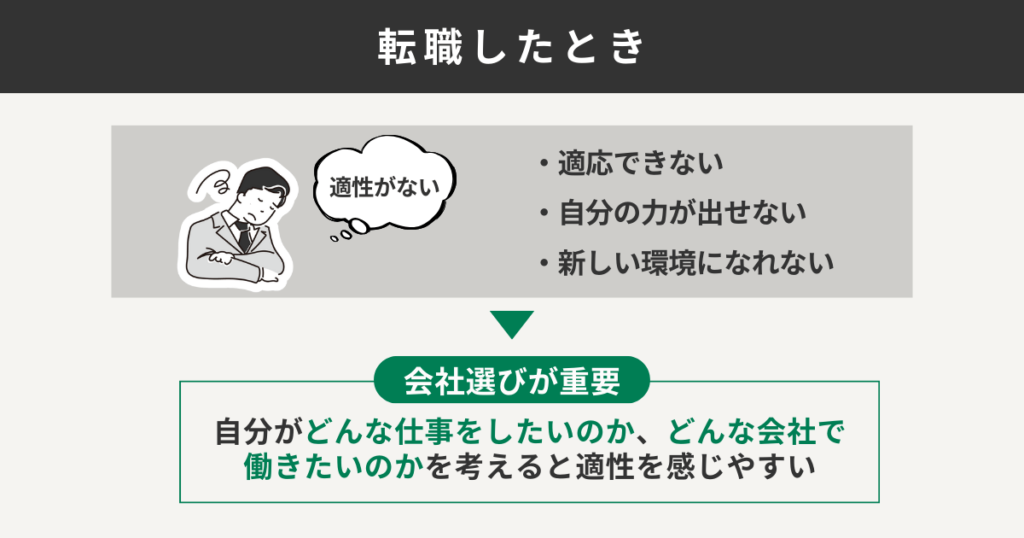 転職したとき

適性がない

・適応できない
・自分の力が出せない
・新しい環境になれない

会社選びが重要

自分がどんな仕事をしたいのか、どんな会社で働きたいのかを考えると適性を感じやすい